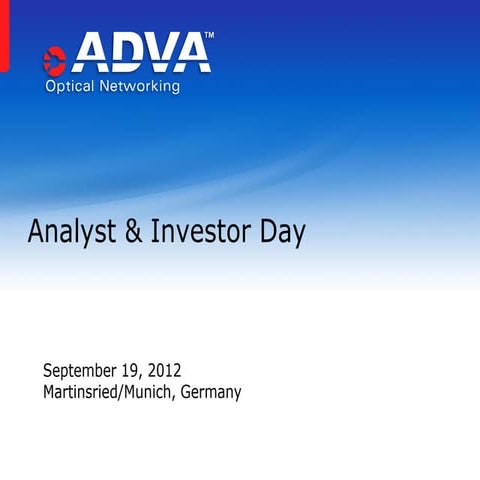 ADVA™
Optical Networking

Analyst & Investor Day

September 19, 2012
Martinsried/Munich, Germany